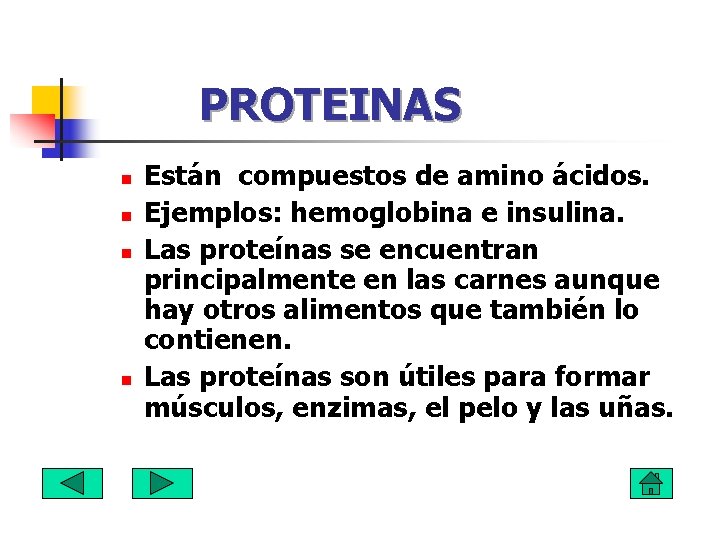 PROTEINAS

- Están compuestos de amino ácidos.
- Ejemplos: hemoglobina e insulina.
- Las proteínas se encuentran principalmente en las carnes aunque hay otros alimentos que también lo contienen.
- Las proteínas son útiles para formar músculos, enzimas, el pelo y las uñas.